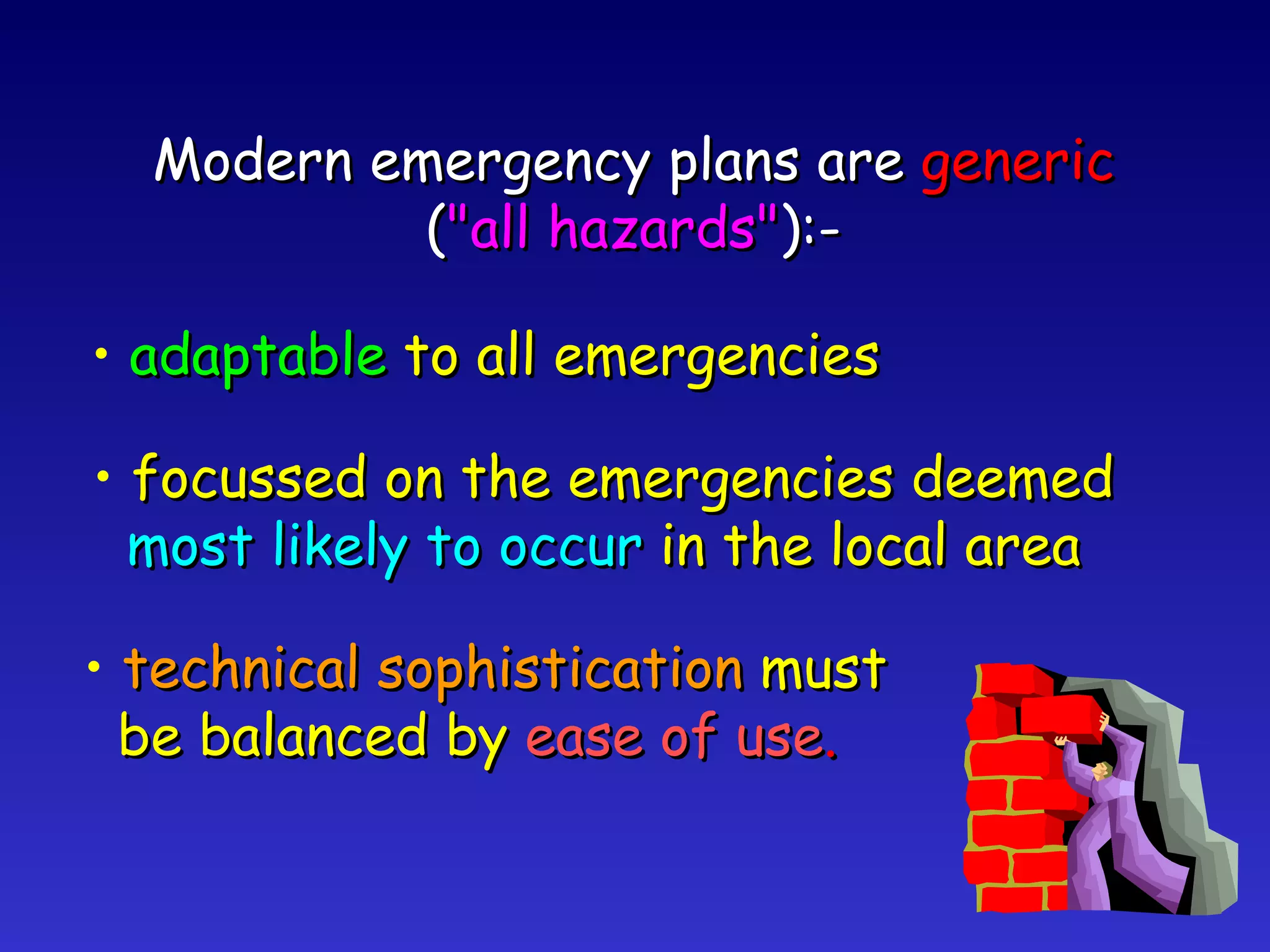 Modern emergency plans are generic ("all hazards"):-

• adaptable to all emergencies

• focussed on the emergencies deemed most likely to occur in the local area

• technical sophistication must be balanced by ease of use.